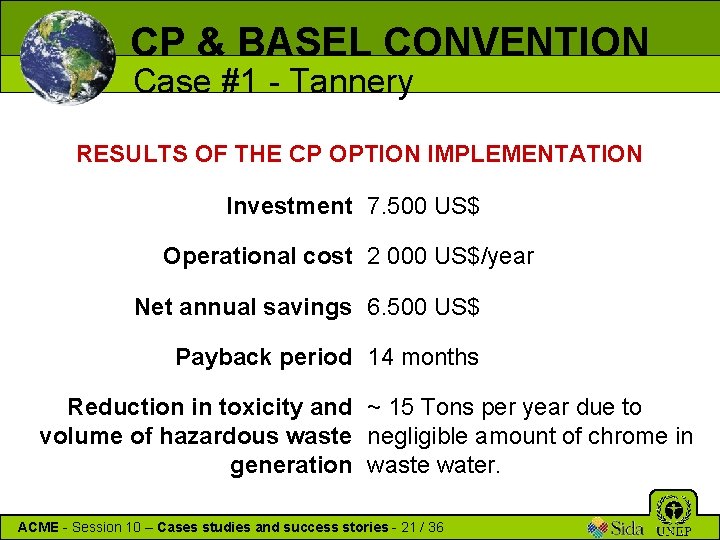 CP & BASEL CONVENTION
Case #1 - Tannery

RESULTS OF THE CP OPTION IMPLEMENTATION

| | |
|---|---|
| Investment | 7.500 US$ |
| Operational cost | 2 000 US$/year |
| Net annual savings | 6.500 US$ |
| Payback period | 14 months |
| Reduction in toxicity and volume of hazardous waste generation | ~ 15 Tons per year due to negligible amount of chrome in waste water. |

ACME - Session 10 – Cases studies and success stories - 21 / 36

Sida

UNEP